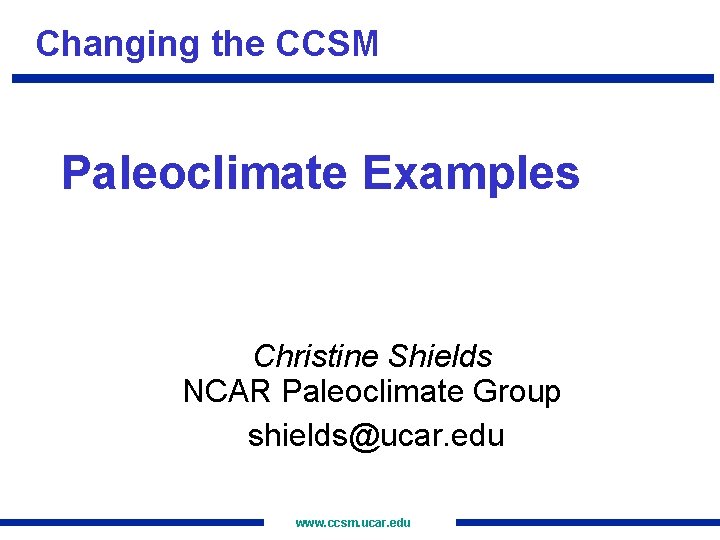 Changing the CCSM

Paleoclimate Examples

Christine Shields
NCAR Paleoclimate Group
shields@ucar.edu

www.ccsm.ucar.edu